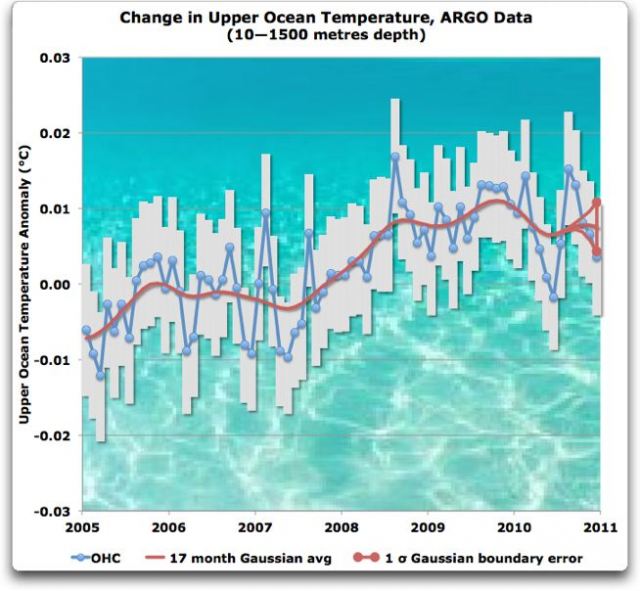 Change in Upper Ocean Temperature, ARGO Data
(10—1500 metres depth)

Upper Ocean Temperature Anomaly (°C)

0.03
0.02
0.01
0.00
-0.01
-0.02
-0.03

2005
2006
2007
2008
2009
2010
2011

OHC
17 month Gaussian avg
1 σ Gaussian boundary error